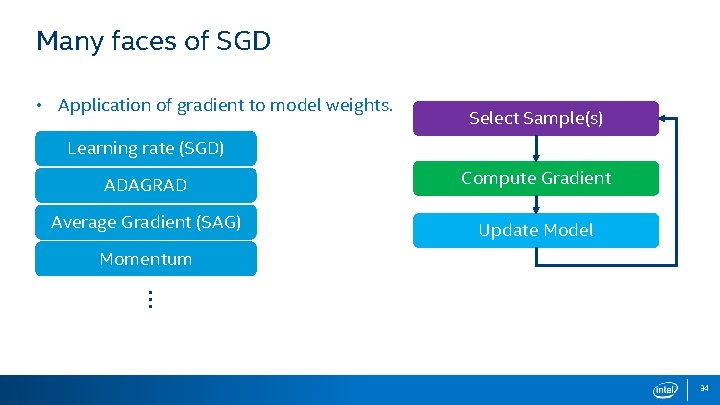 Many faces of SGD

• Application of gradient to model weights.

Learning rate (SGD)

ADAGRAD

Average Gradient (SAG)

Momentum

⋮

Select Sample(s)

Compute Gradient

Update Model

intel

34